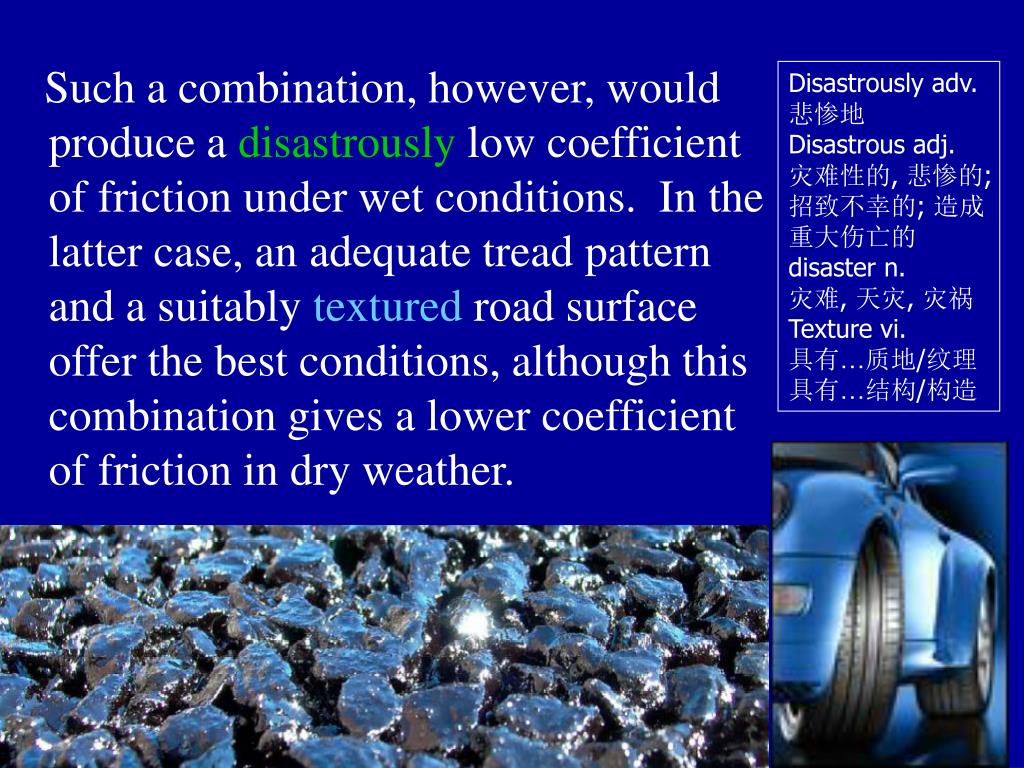 Such a combination, however, would produce a disastrously low coefficient of friction under wet conditions. In the latter case, an adequate tread pattern and a suitably textured road surface offer the best conditions, although this combination gives a lower coefficient of friction in dry weather.

Disastrously adv.
悲惨地
Disastrous adj.
灾难性的, 悲惨的; 招致不幸的; 造成重大伤亡的
disaster n.
灾难, 天灾, 灾祸
Texture vi.
具有…质地/纹理
具有…结构/构造